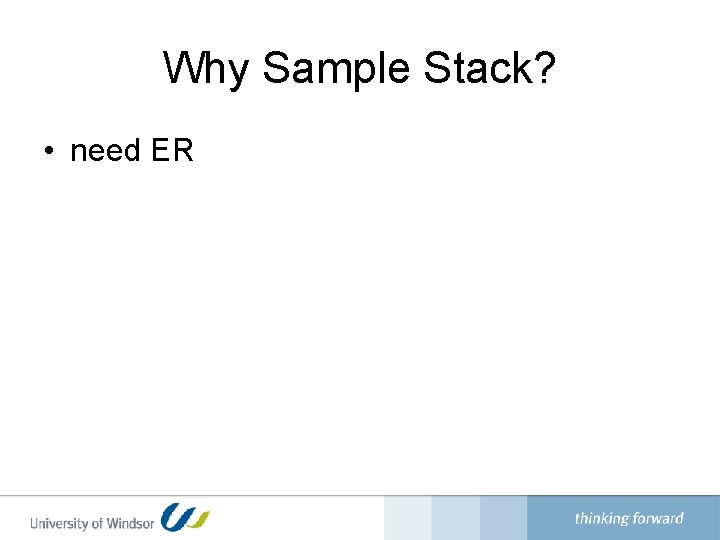 Why Sample Stack?

• need ER

University of Windsor

thinking forward